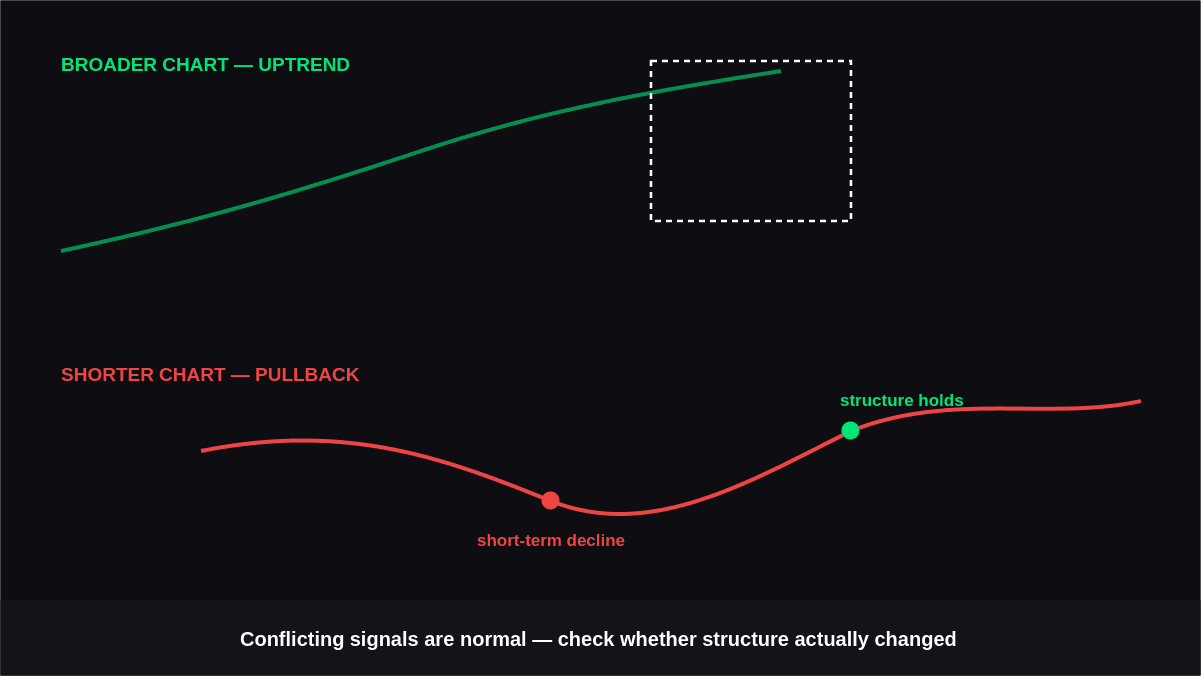 BROADER CHART — UPTREND

SHORTER CHART — PULLBACK

structure holds

short-term decline

Conflicting signals are normal — check whether structure actually changed